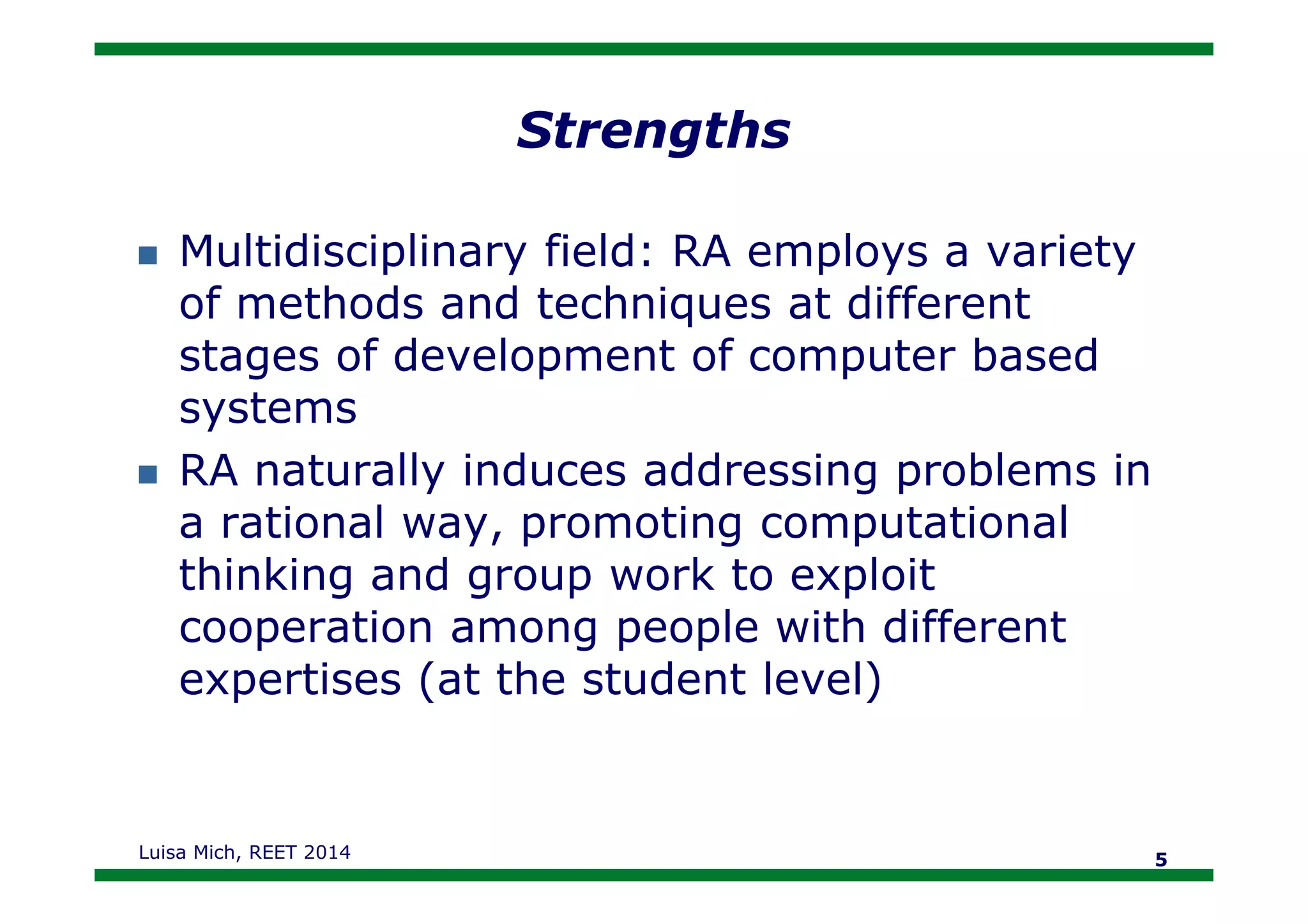 Strengths

- Multidisciplinary field: RA employs a variety of methods and techniques at different stages of development of computer based systems
- RA naturally induces addressing problems in a rational way, promoting computational thinking and group work to exploit cooperation among people with different expertises (at the student level)

Luisa Mich, REET 2014

5